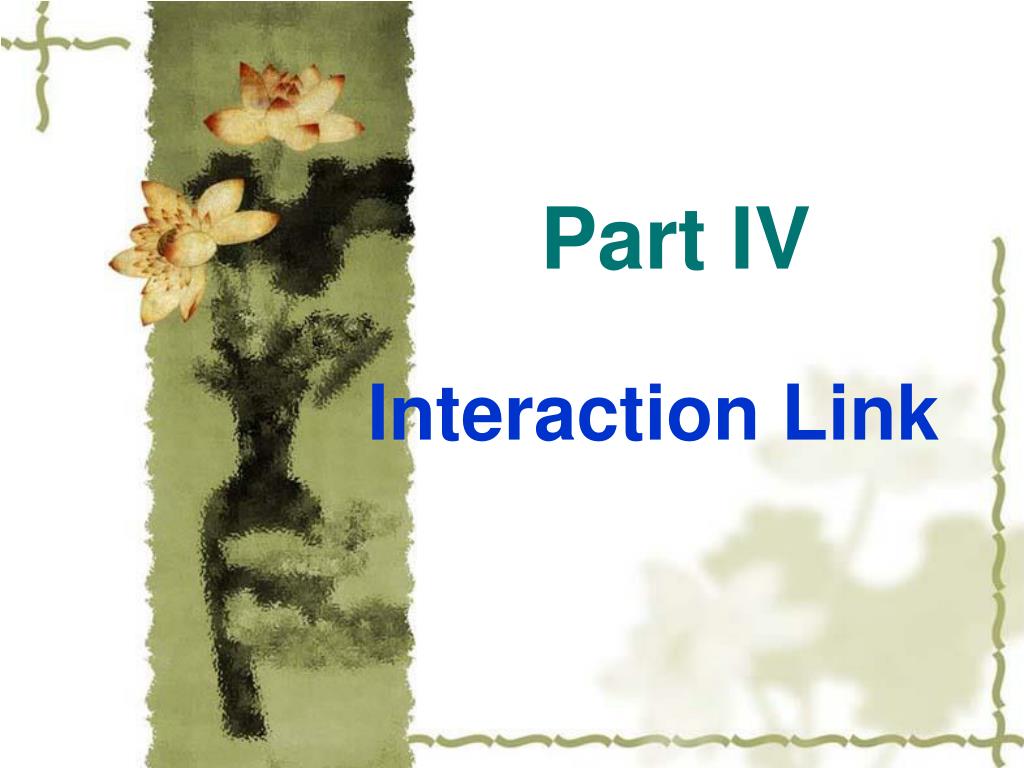 Part IV

Interaction Link